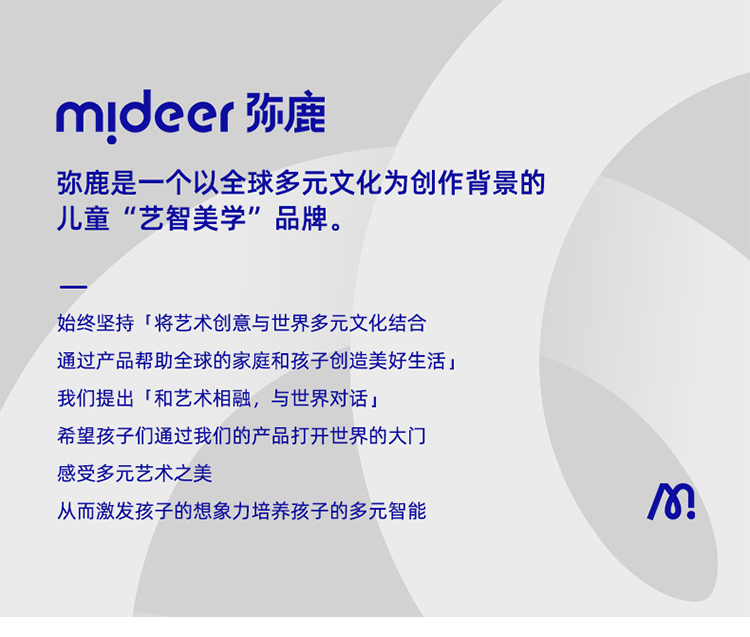 mideer 弥鹿

弥鹿是一个以全球多元文化为创作背景的儿童“艺智美学”品牌。

—

始终坚持「将艺术创意与世界多元文化结合
通过产品帮助全球的家庭和孩子创造美好生活」
我们提出「和艺术相融，与世界对话」
希望孩子们通过我们的产品打开世界的大门
感受多元艺术之美
从而激发孩子的想象力培养孩子的多元智能

M!